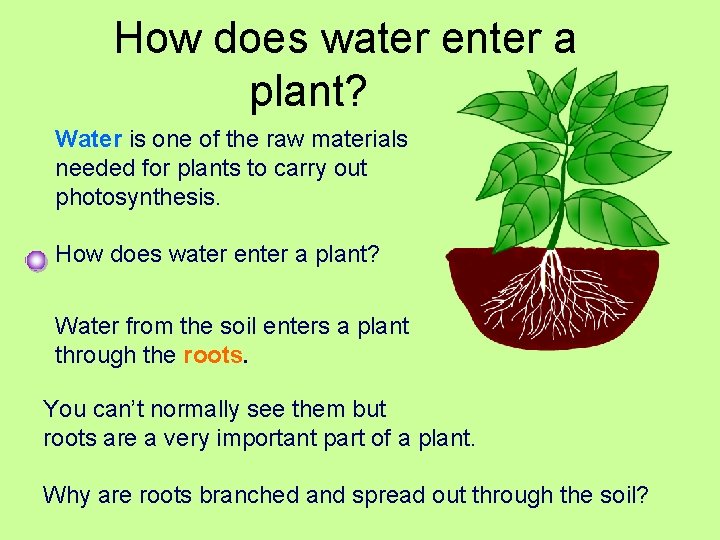 How does water enter a plant?

Water is one of the raw materials needed for plants to carry out photosynthesis.

How does water enter a plant?

Water from the soil enters a plant through the roots.

You can’t normally see them but roots are a very important part of a plant.

Why are roots branched and spread out through the soil?